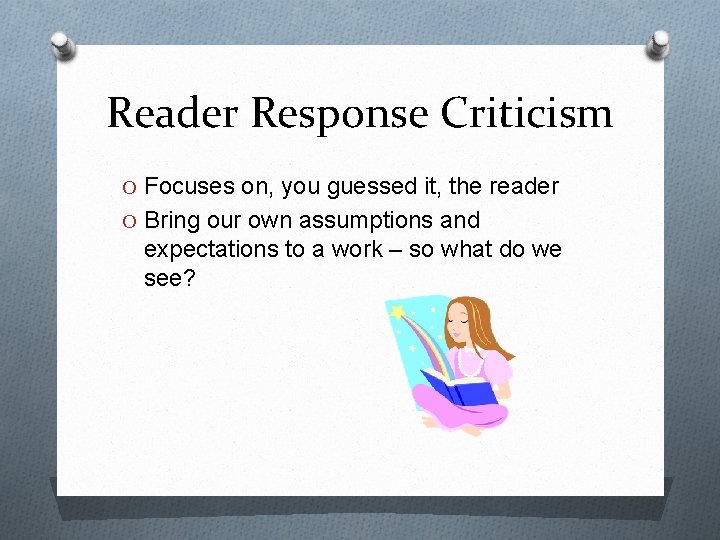 Reader Response Criticism

O Focuses on, you guessed it, the reader
O Bring our own assumptions and expectations to a work – so what do we see?